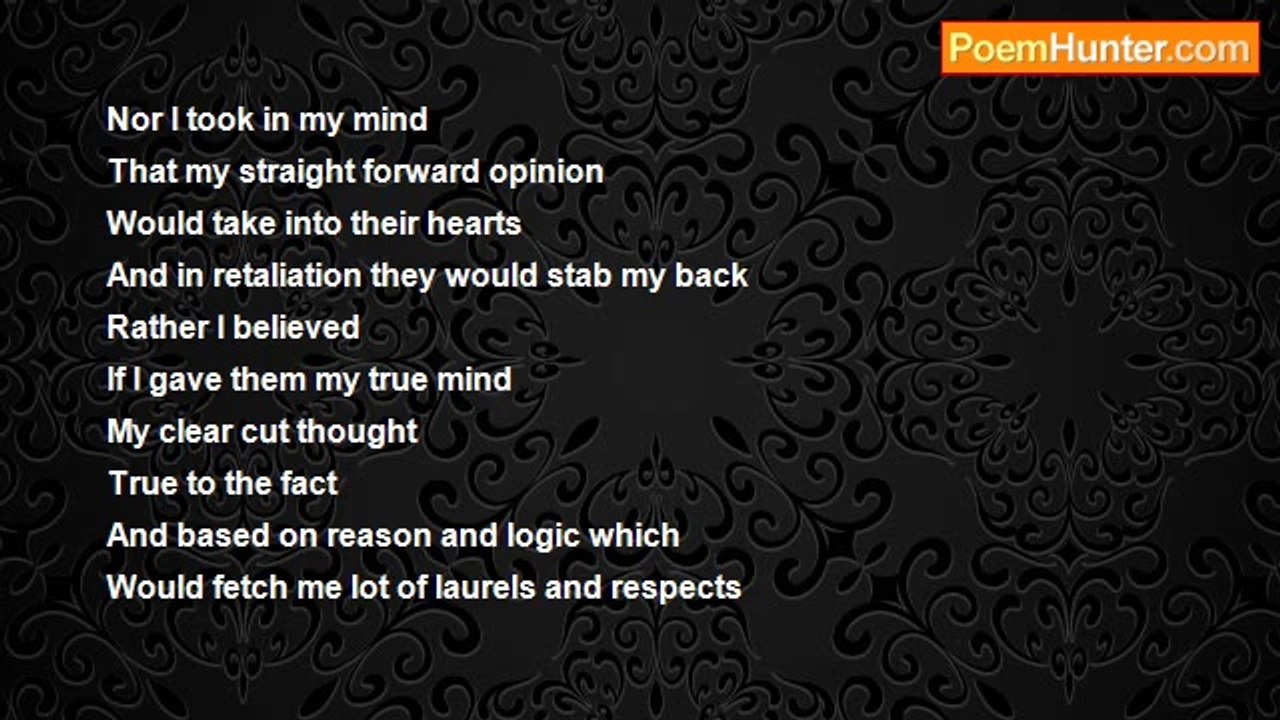 PoemHunter.com

Nor I took in my mind
That my straight forward opinion
Would take into their hearts
And in retaliation they would stab my back
Rather I believed
If I gave them my true mind
My clear cut thought
True to the fact
And based on reason and logic which
Would fetch me lot of laurels and respects